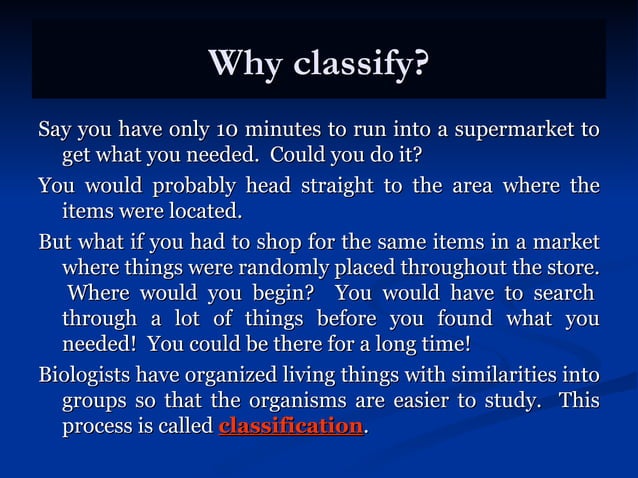 Why classify?

Say you have only 10 minutes to run into a supermarket to get what you needed. Could you do it?

You would probably head straight to the area where the items were located.

But what if you had to shop for the same items in a market where things were randomly placed throughout the store. Where would you begin? You would have to search through a lot of things before you found what you needed! You could be there for a long time!

Biologists have organized living things with similarities into groups so that the organisms are easier to study. This process is called classification.